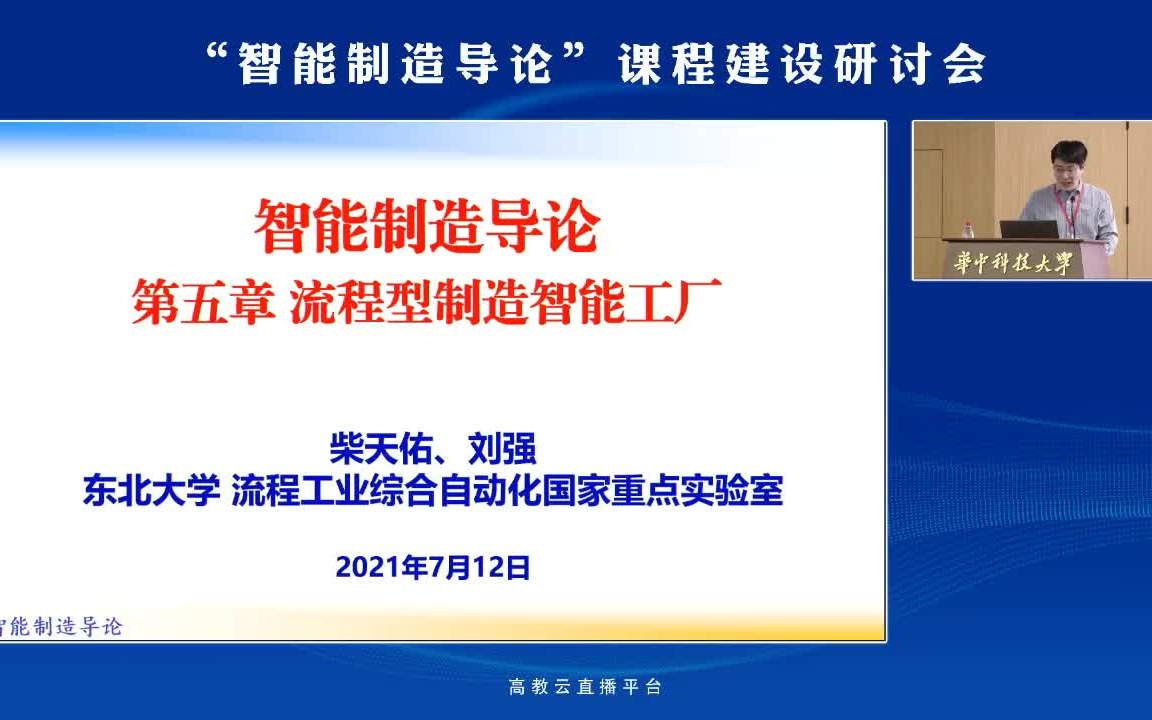 “智能制造导论”课程建设研讨会

智能制造导论
第五章 流程型制造智能工厂

柴天佑、刘强
东北大学 流程工业综合自动化国家重点实验室

2021年7月12日

智能制造导论

華中科技大學

高教云直播平台